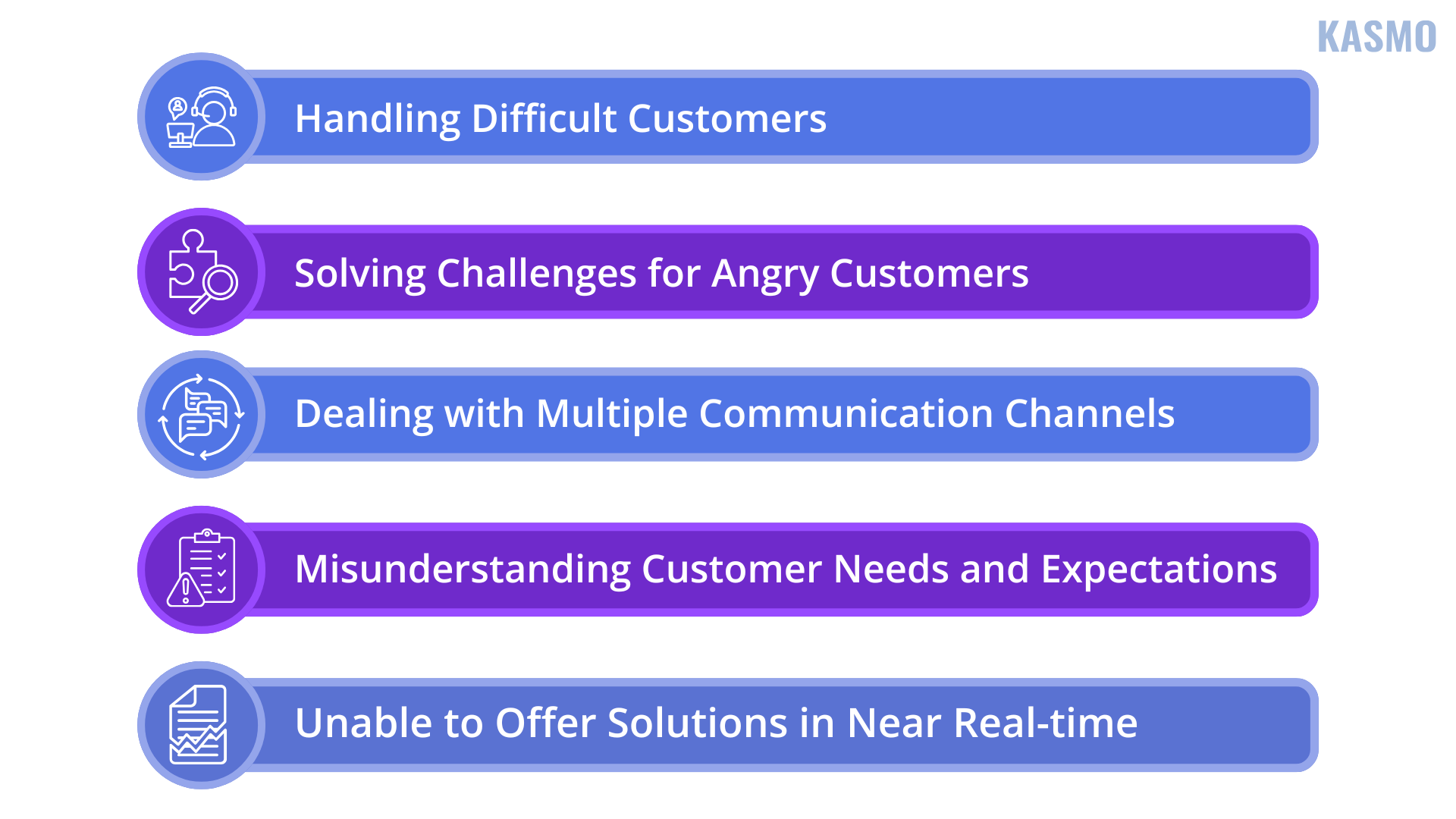 KASMO

Handling Difficult Customers

Solving Challenges for Angry Customers

Dealing with Multiple Communication Channels

Misunderstanding Customer Needs and Expectations

Unable to Offer Solutions in Near Real-time